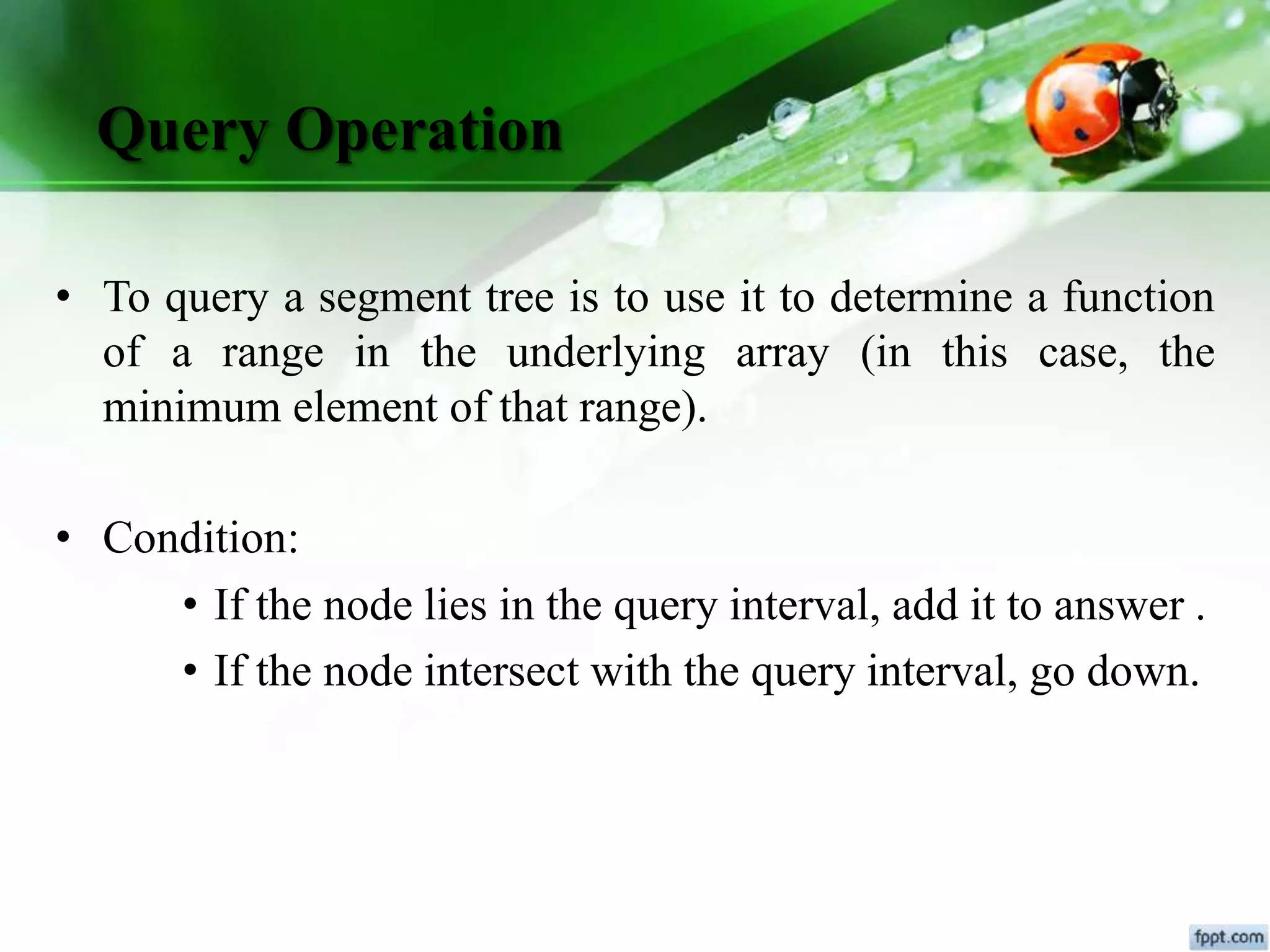 Query Operation

• To query a segment tree is to use it to determine a function of a range in the underlying array (in this case, the minimum element of that range).

• Condition:

• If the node lies in the query interval, add it to answer .

• If the node intersect with the query interval, go down.

fppt.com